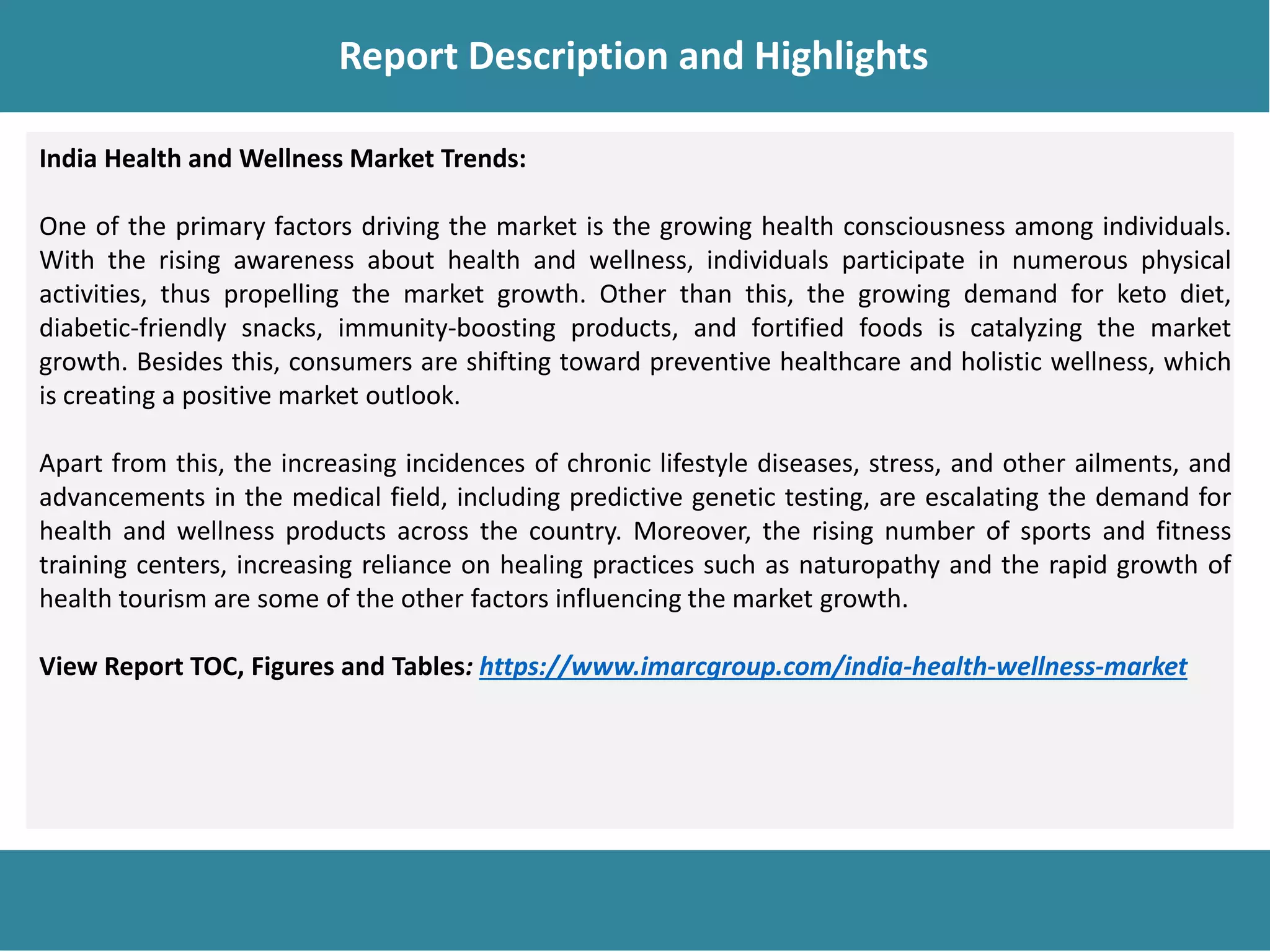 Report Description and Highlights

India Health and Wellness Market Trends:

One of the primary factors driving the market is the growing health consciousness among individuals. With the rising awareness about health and wellness, individuals participate in numerous physical activities, thus propelling the market growth. Other than this, the growing demand for keto diet, diabetic-friendly snacks, immunity-boosting products, and fortified foods is catalyzing the market growth. Besides this, consumers are shifting toward preventive healthcare and holistic wellness, which is creating a positive market outlook.

Apart from this, the increasing incidences of chronic lifestyle diseases, stress, and other ailments, and advancements in the medical field, including predictive genetic testing, are escalating the demand for health and wellness products across the country. Moreover, the rising number of sports and fitness training centers, increasing reliance on healing practices such as naturopathy and the rapid growth of health tourism are some of the other factors influencing the market growth.

View Report TOC, Figures and Tables: https://www.imarcgroup.com/india-health-wellness-market